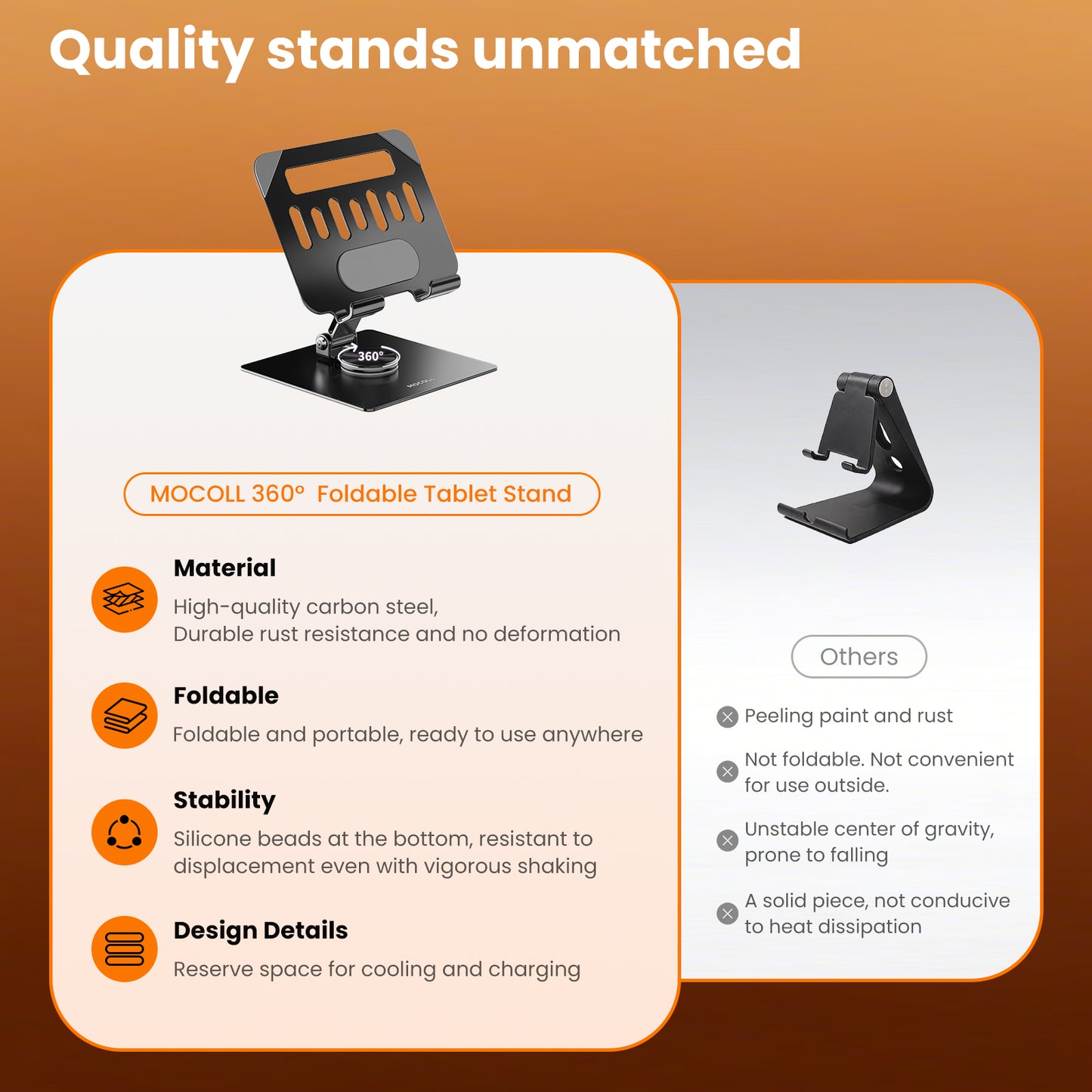 Quality stands unmatched

360°

MOCOLL

MOCOLL 360° Foldable Tablet Stand

Material
High-quality carbon steel,
Durable rust resistance and no deformation

Foldable
Foldable and portable, ready to use anywhere

Stability
Silicone beads at the bottom, resistant to displacement even with vigorous shaking

Design Details
Reserve space for cooling and charging

Others

Peeling paint and rust

Not foldable. Not convenient for use outside.

Unstable center of gravity, prone to falling

A solid piece, not conducive to heat dissipation